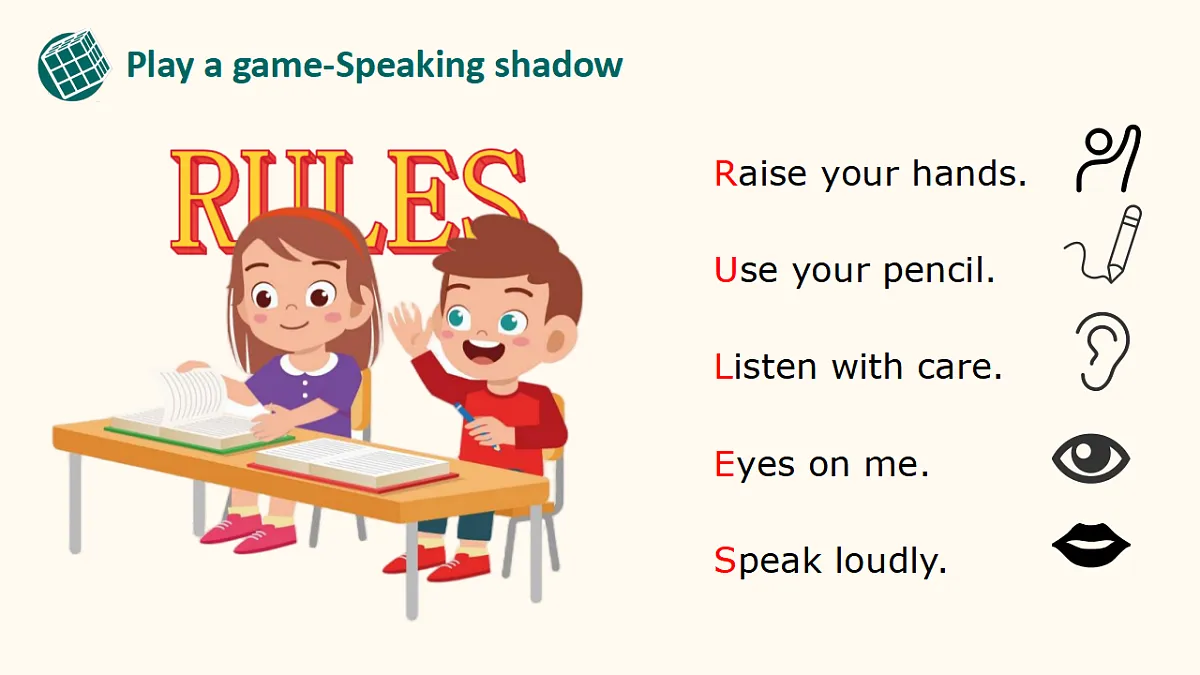 Play a game-Speaking shadow

RULES

Raise your hands.

Use your pencil.

Listen with care.

Eyes on me.

Speak loudly.